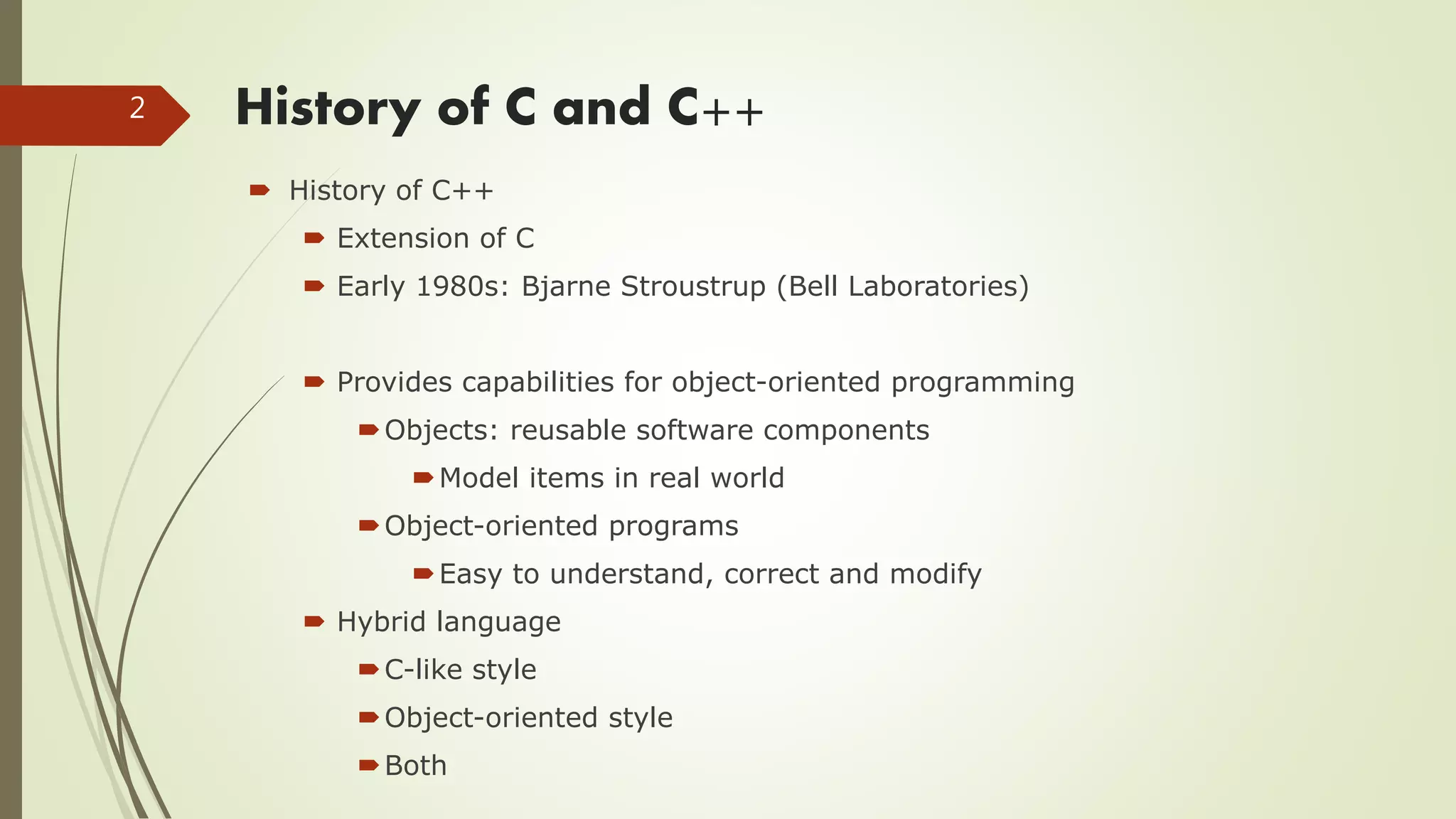 2

History of C and C++

History of C++

Extension of C

Early 1980s: Bjarne Stroustrup (Bell Laboratories)

Provides capabilities for object-oriented programming

Objects: reusable software components

Model items in real world

Object-oriented programs

Easy to understand, correct and modify

Hybrid language

C-like style

Object-oriented style

Both